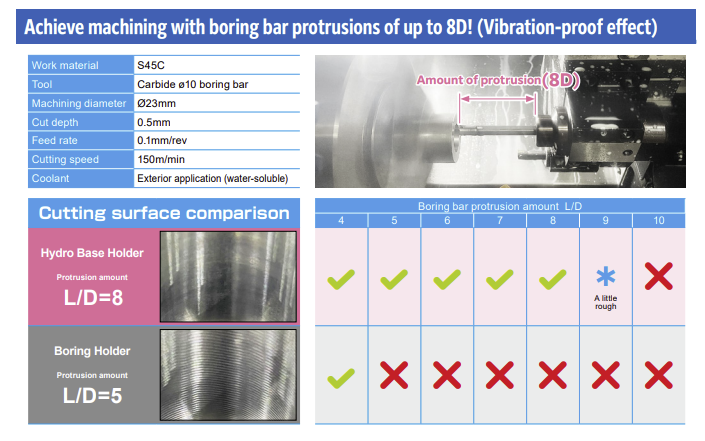 Achieve machining with boring bar protrusions of up to 8D! (Vibration-proof effect)

| Work material | S45C |
|---|---|
| Tool | Carbide ø10 boring bar |
| Machining diameter | Ø23mm |
| Cut depth | 0.5mm |
| Feed rate | 0.1mm/rev |
| Cutting speed | 150m/min |
| Coolant | Exterior application (water-soluble) |

Amount of protrusion (8D)

Cutting surface comparison

Hydro Base Holder
Protrusion amount
L/D=8

Boring Holder
Protrusion amount
L/D=5

Boring bar protrusion amount L/D

| 4 | 5 | 6 | 7 | 8 | 9 | 10 |
|---|---|---|---|---|---|---|
| ✓ | ✓ | ✓ | ✓ | ✓ | * A little rough | ✗ |
| ✓ | ✗ | ✗ | ✗ | ✗ | ✗ | ✗ |